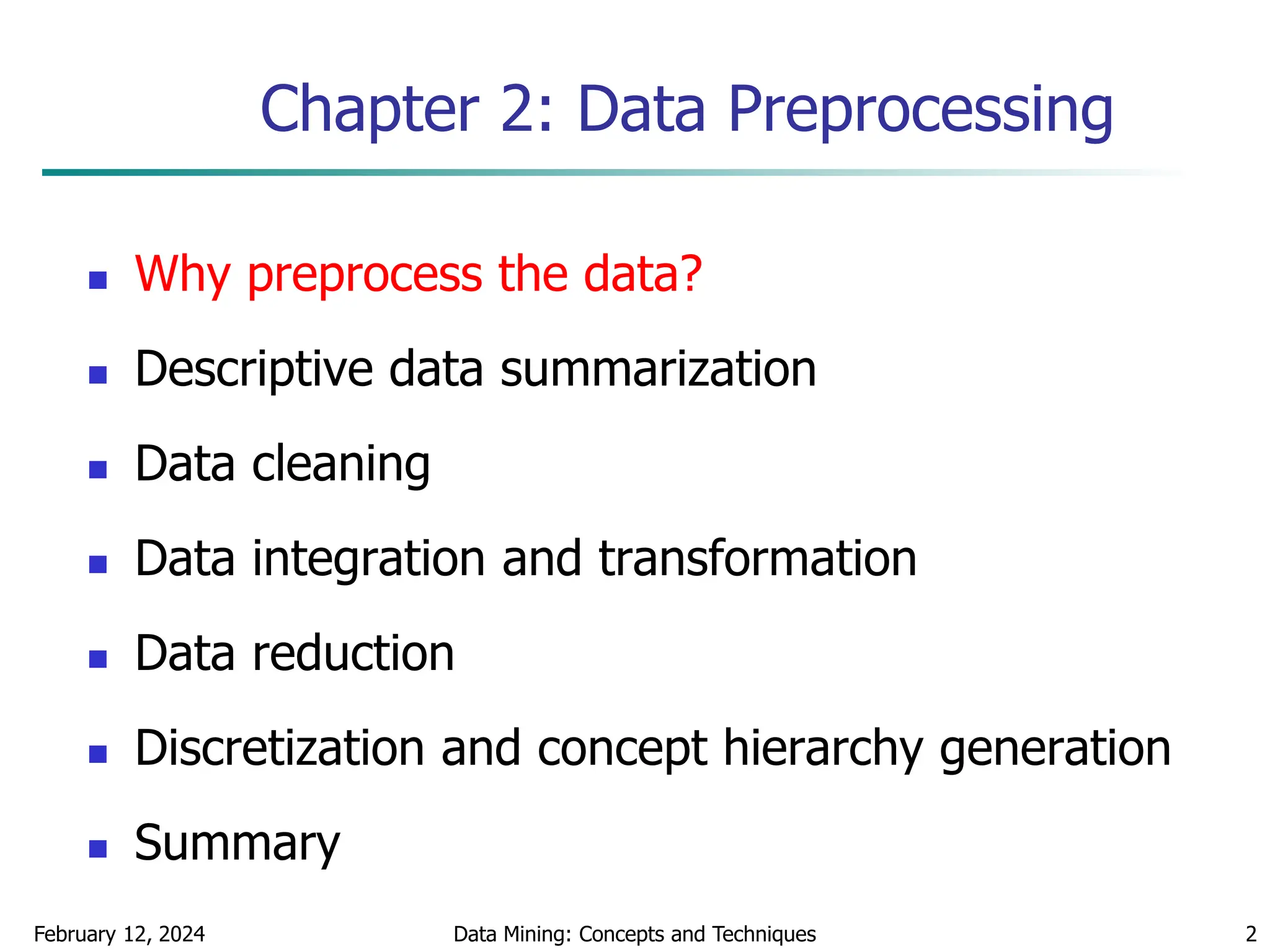 Chapter 2: Data Preprocessing

- Why preprocess the data?
- Descriptive data summarization
- Data cleaning
- Data integration and transformation
- Data reduction
- Discretization and concept hierarchy generation
- Summary

February 12, 2024 Data Mining: Concepts and Techniques 2